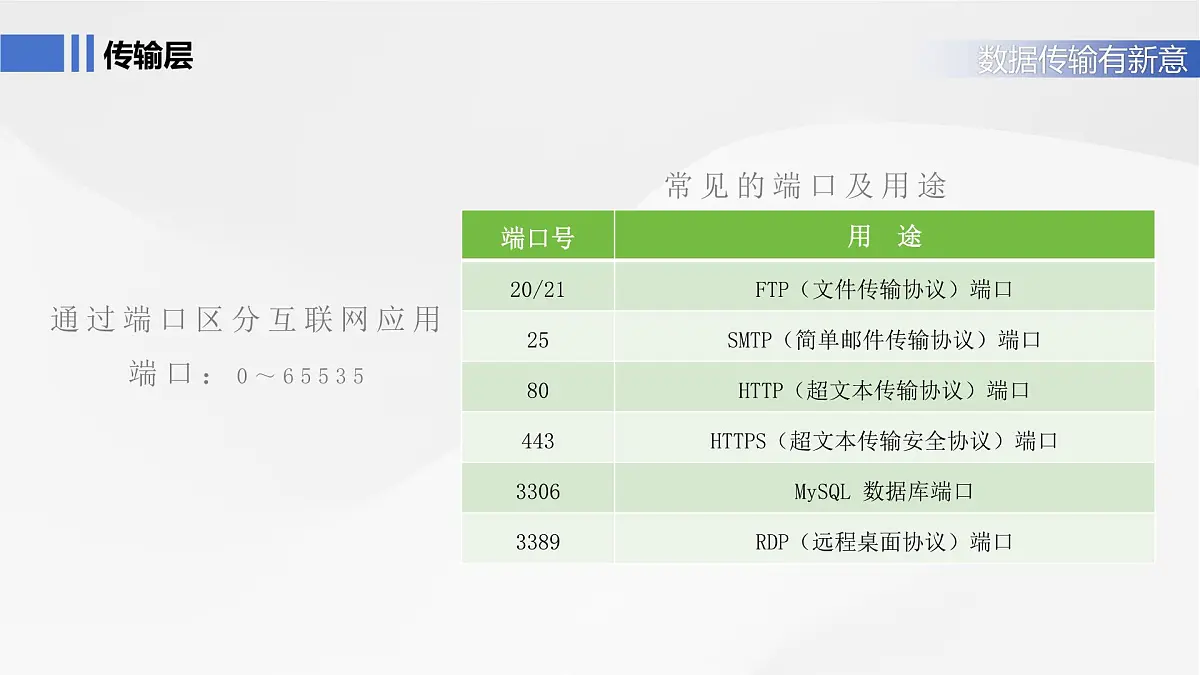 传输层

数据传输有新意

通过端口区分互联网应用

端口：0～65535

常见的端口及用途

| 端口号 | 用 途 |
|---|---|
| 20/21 | FTP（文件传输协议）端口 |
| 25 | SMTP（简单邮件传输协议）端口 |
| 80 | HTTP（超文本传输协议）端口 |
| 443 | HTTPS（超文本传输安全协议）端口 |
| 3306 | MySQL 数据库端口 |
| 3389 | RDP（远程桌面协议）端口 |